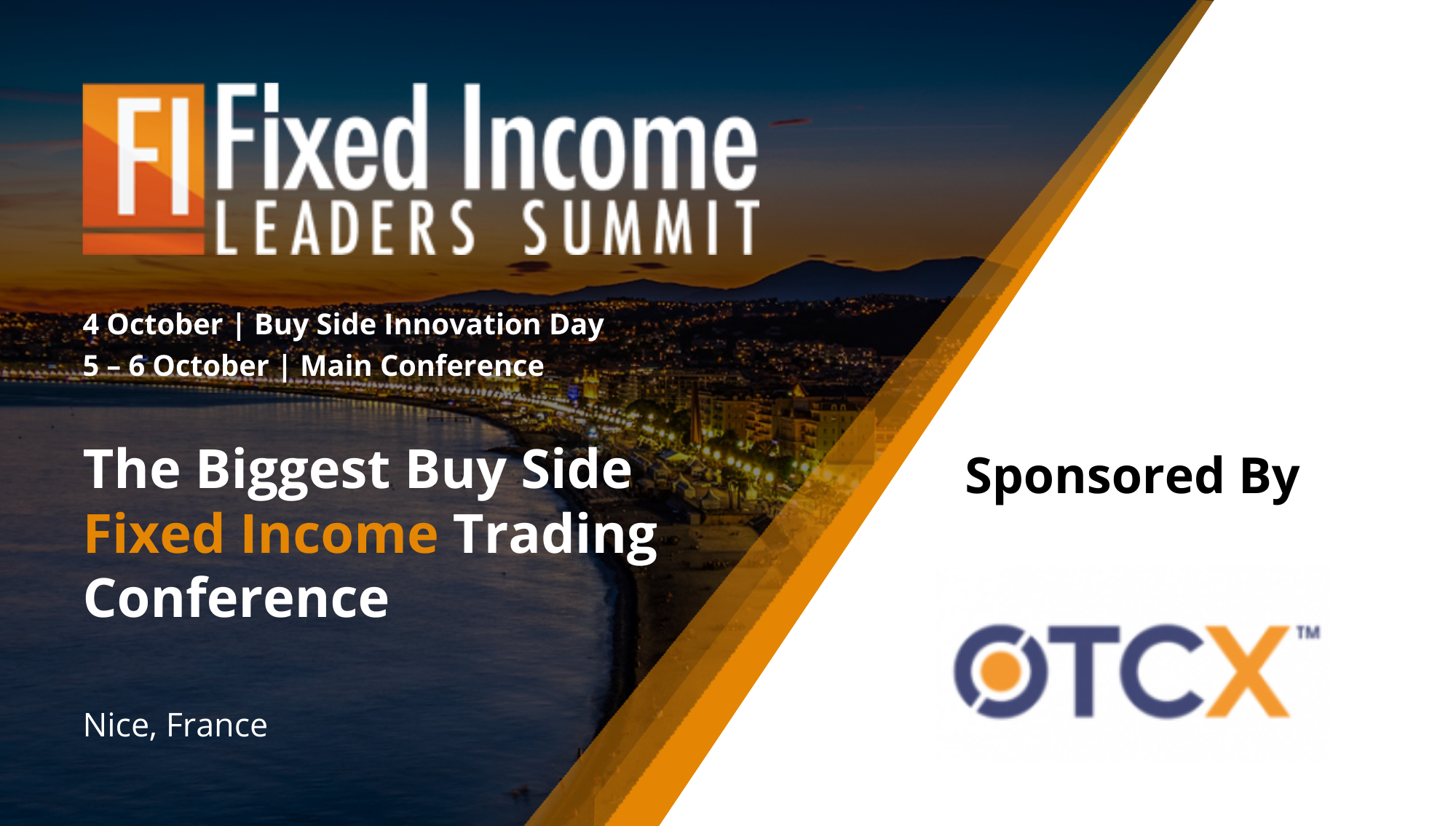 FI Fixed Income
LEADERS SUMMIT

4 October | Buy Side Innovation Day
5 – 6 October | Main Conference

The Biggest Buy Side Fixed Income Trading Conference

Nice, France

Sponsored By

OTCX™